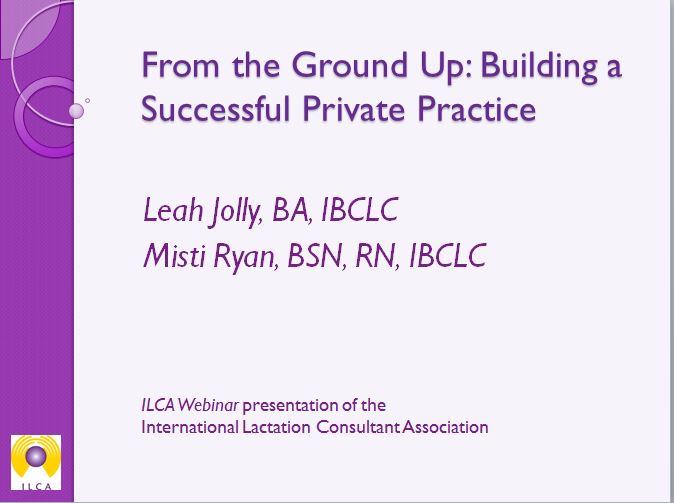 From the Ground Up: Building a Successful Private Practice

Leah Jolly, BA, IBCLC
Misti Ryan, BSN, RN, IBCLC

ILCA Webinar presentation of the International Lactation Consultant Association

ILCA